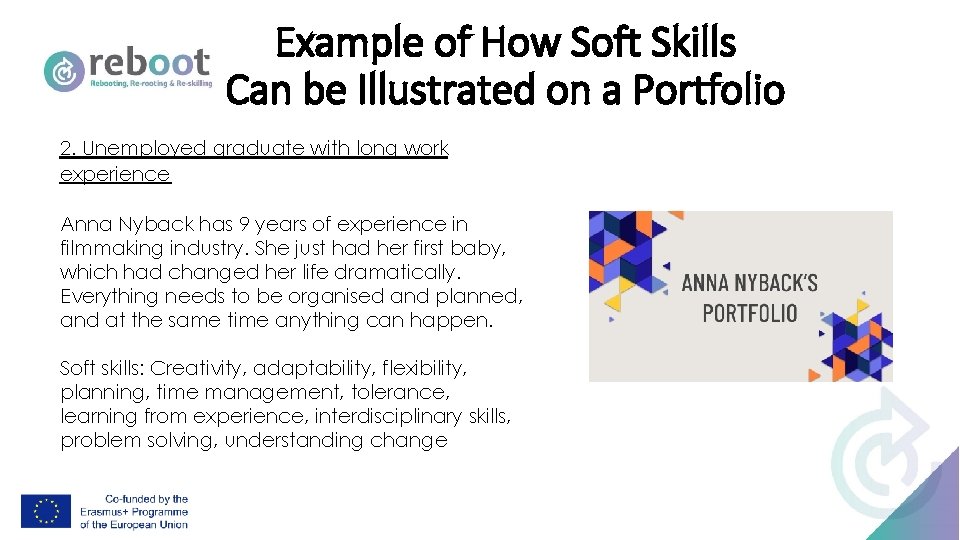 reboot
Rebooting, Re-rooting & Re-skilling

Example of How Soft Skills Can be Illustrated on a Portfolio

2. Unemployed graduate with long work experience

Anna Nyback has 9 years of experience in filmmaking industry. She just had her first baby, which had changed her life dramatically. Everything needs to be organised and planned, and at the same time anything can happen.

Soft skills: Creativity, adaptability, flexibility, planning, time management, tolerance, learning from experience, interdisciplinary skills, problem solving, understanding change

ANNA NYBACK'S PORTFOLIO

Co-funded by the Erasmus+ Programme of the European Union